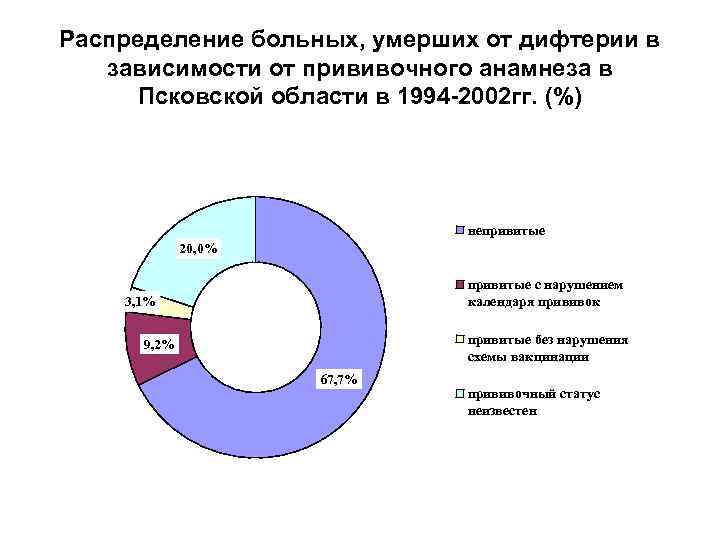 Распределение больных, умерших от дифтерии в зависимости от прививочного анамнеза в Псковской области в 1994-2002гг. (%)

20,0%

3,1%

9,2%

67,7%

непривитые

привитые с нарушением календаря прививок

привитые без нарушения схемы вакцинации

прививочный статус неизвестен